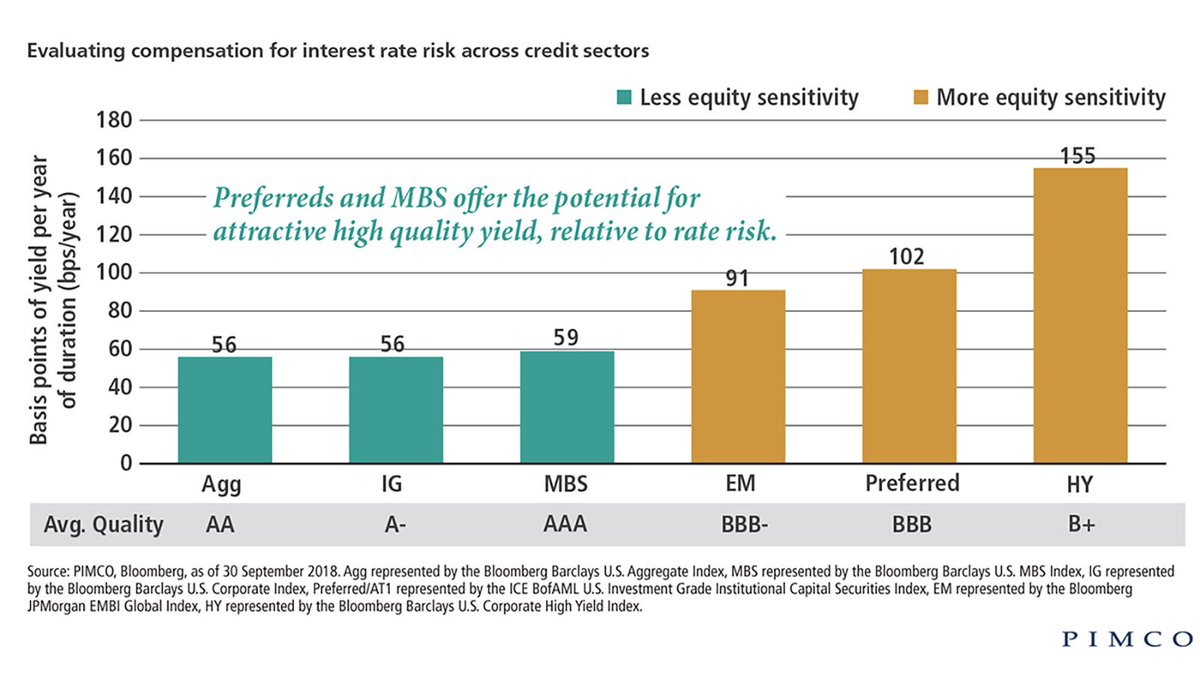 Evaluating compensation for interest rate risk across credit sectors

Less equity sensitivity

More equity sensitivity

Basis points of yield per year of duration (bps/year)

180
160
140
120
100
80
60
40
20
0

Preferreds and MBS offer the potential for attractive high quality yield, relative to rate risk.

56
56
59
91
102
155

| | Agg | IG | MBS | EM | Preferred | HY |
|---|---|---|---|---|---|---|
| Avg. Quality | AA | A- | AAA | BBB- | BBB | B+ |

Source: PIMCO, Bloomberg, as of 30 September 2018. Agg represented by the Bloomberg Barclays U.S. Aggregate Index, MBS represented by the Bloomberg Barclays U.S. MBS Index, IG represented by the Bloomberg Barclays U.S. Corporate Index, Preferred/AT1 represented by the ICE BofAML U.S. Investment Grade Institutional Capital Securities Index, EM represented by the Bloomberg JPMorgan EMBI Global Index, HY represented by the Bloomberg Barclays U.S. Corporate High Yield Index.

PIMCO